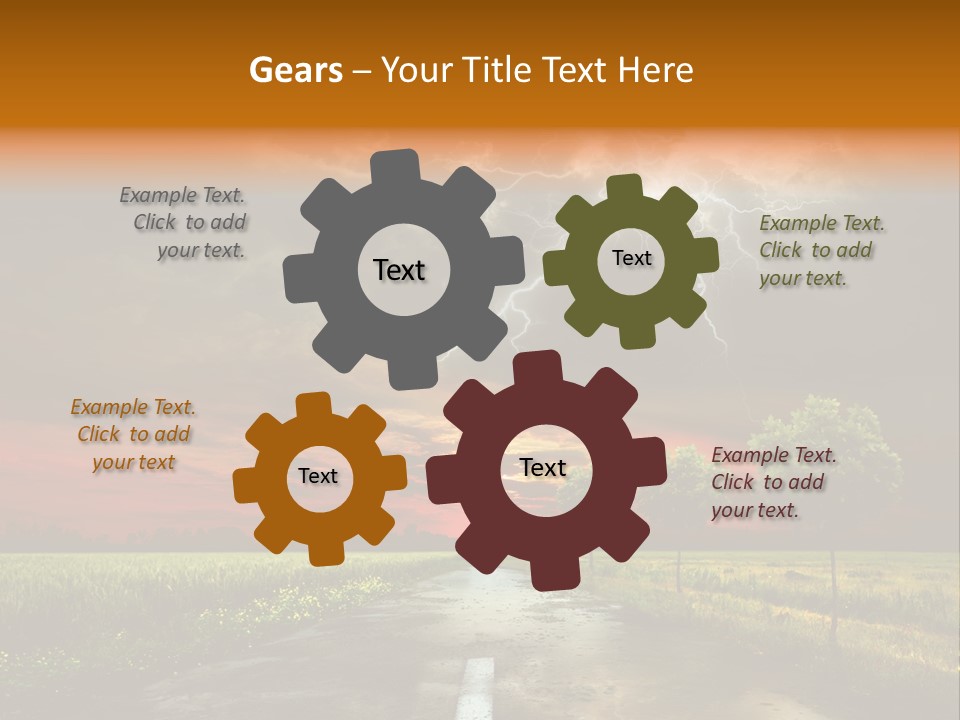 Gears – Your Title Text Here

Example Text. Click to add your text.

Text

Text

Example Text. Click to add your text.

Example Text. Click to add your text

Text

Text

Example Text. Click to add your text.